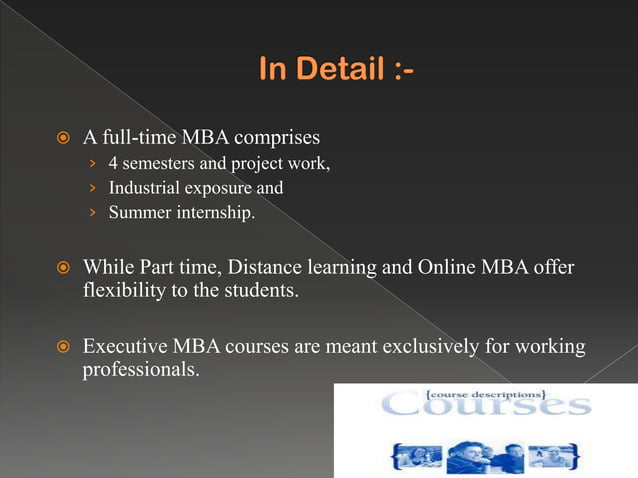 In Detail :-

A full-time MBA comprises
› 4 semesters and project work,
› Industrial exposure and
› Summer internship.

While Part time, Distance learning and Online MBA offer flexibility to the students.

Executive MBA courses are meant exclusively for working professionals.

{course descriptions}
Courses